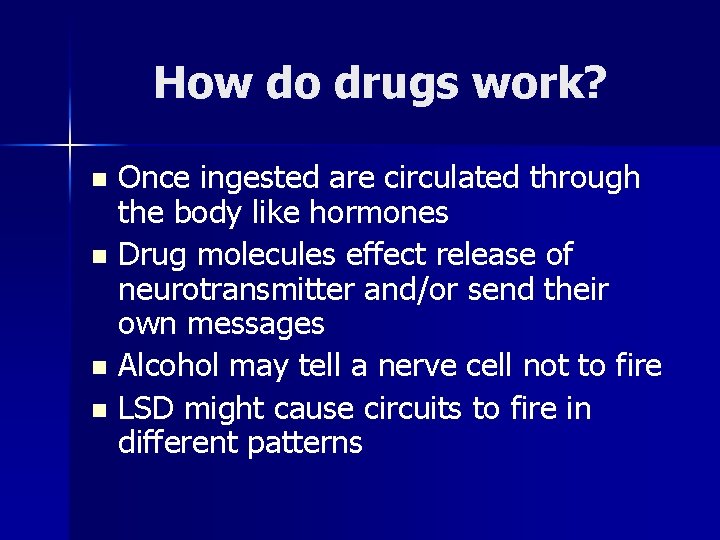 How do drugs work?

- Once ingested are circulated through the body like hormones
- Drug molecules effect release of neurotransmitter and/or send their own messages
- Alcohol may tell a nerve cell not to fire
- LSD might cause circuits to fire in different patterns